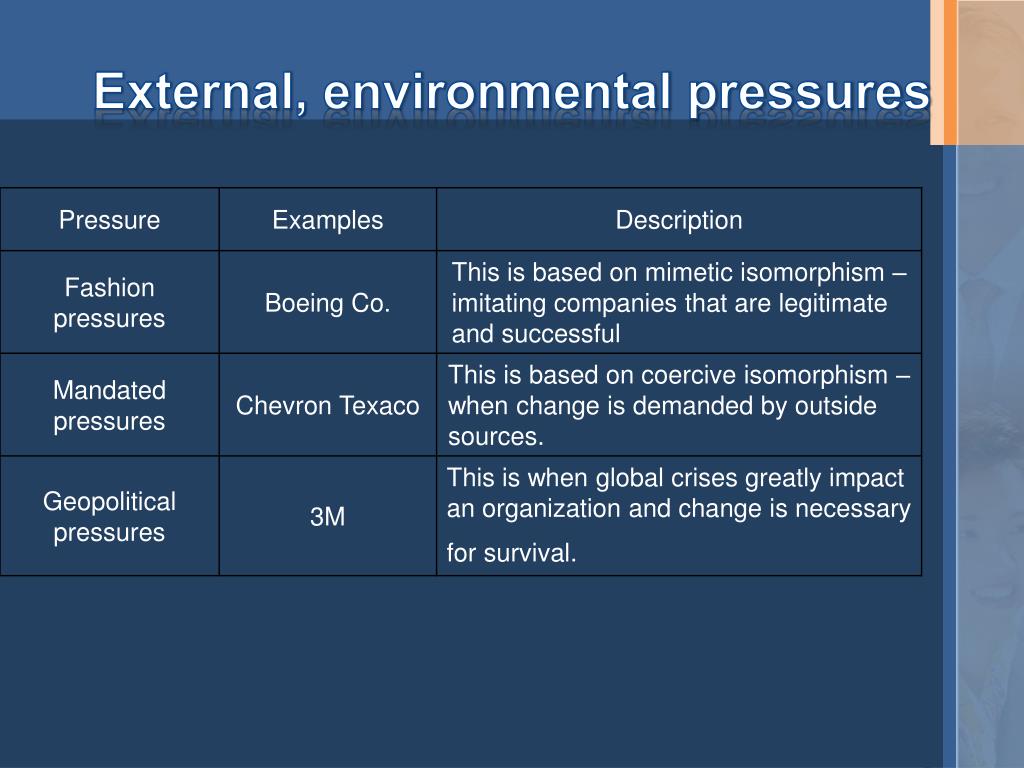 External, environmental pressures

| Pressure | Examples | Description |
|---|---|---|
| Fashion pressures | Boeing Co. | This is based on mimetic isomorphism – imitating companies that are legitimate and successful |
| Mandated pressures | Chevron Texaco | This is based on coercive isomorphism – when change is demanded by outside sources. |
| Geopolitical pressures | 3M | This is when global crises greatly impact an organization and change is necessary for survival. |